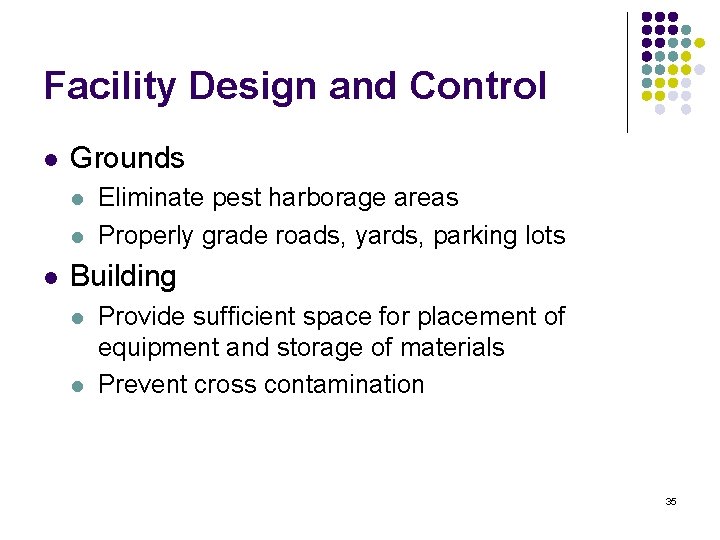 Facility Design and Control

- Grounds
  - Eliminate pest harborage areas
  - Properly grade roads, yards, parking lots
- Building
  - Provide sufficient space for placement of equipment and storage of materials
  - Prevent cross contamination

35